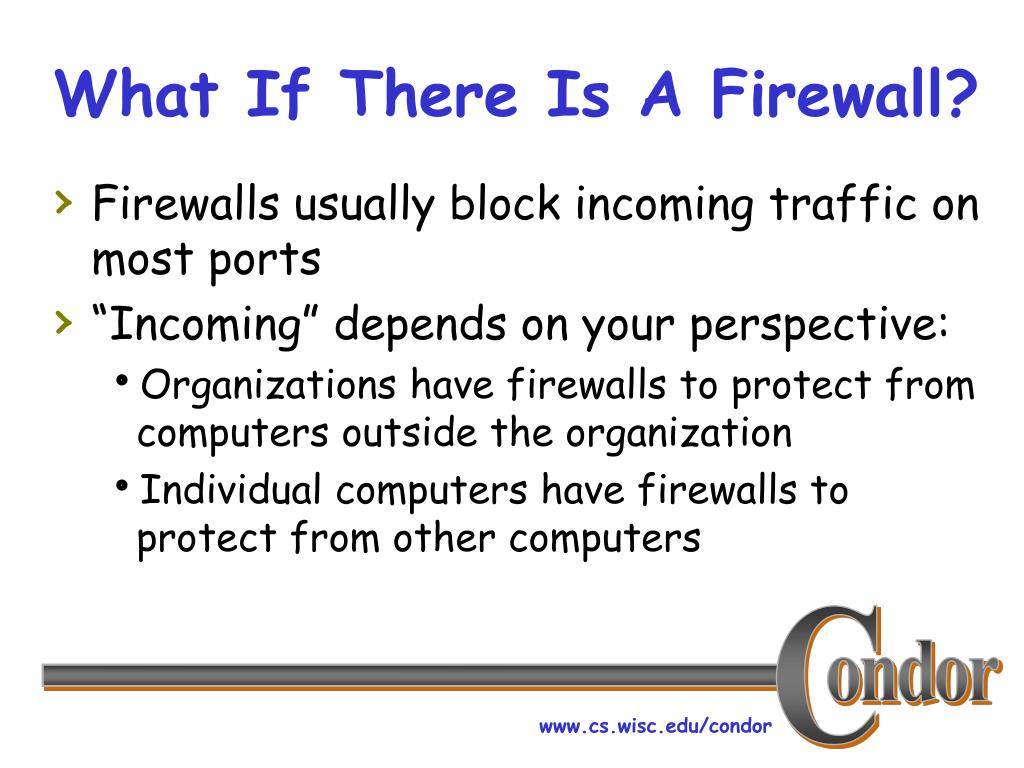 What If There Is A Firewall?

› Firewalls usually block incoming traffic on most ports

› “Incoming” depends on your perspective:

• Organizations have firewalls to protect from computers outside the organization

• Individual computers have firewalls to protect from other computers

Condor

www.cs.wisc.edu/condor